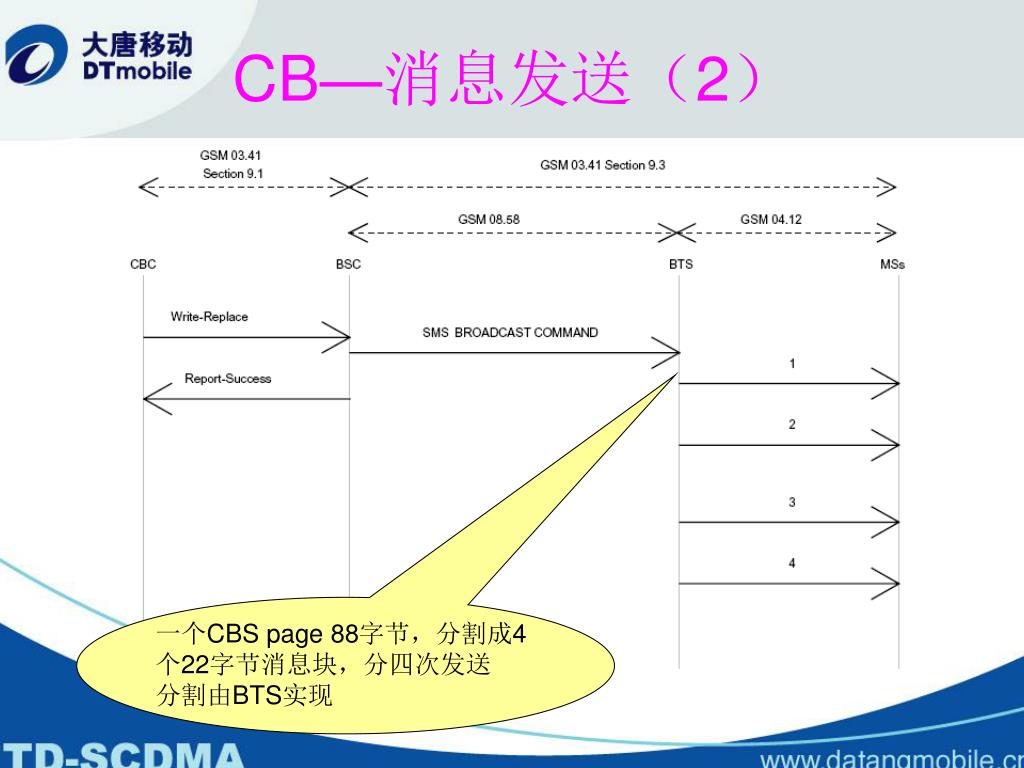 大唐移动
DTmobile

CB—消息发送（2）

GSM 03.41
Section 9.1

GSM 03.41 Section 9.3

GSM 08.58

GSM 04.12

CBC

BSC

BTS

MSs

Write-Replace

SMS BROADCAST COMMAND

Report-Success

1

2

3

4

一个CBS page 88字节，分割成4个22字节消息块，分四次发送
分割由BTS实现

TD-SCDMA

www.datangmobile.cn